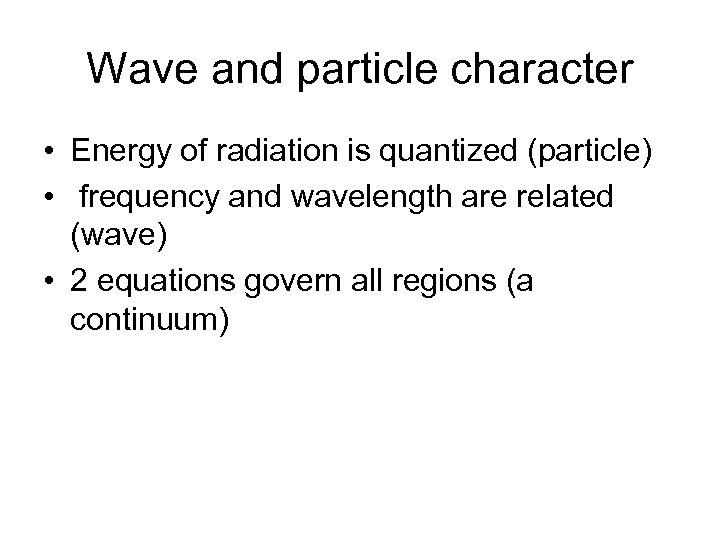 Wave and particle character

• Energy of radiation is quantized (particle)
• frequency and wavelength are related (wave)
• 2 equations govern all regions (a continuum)